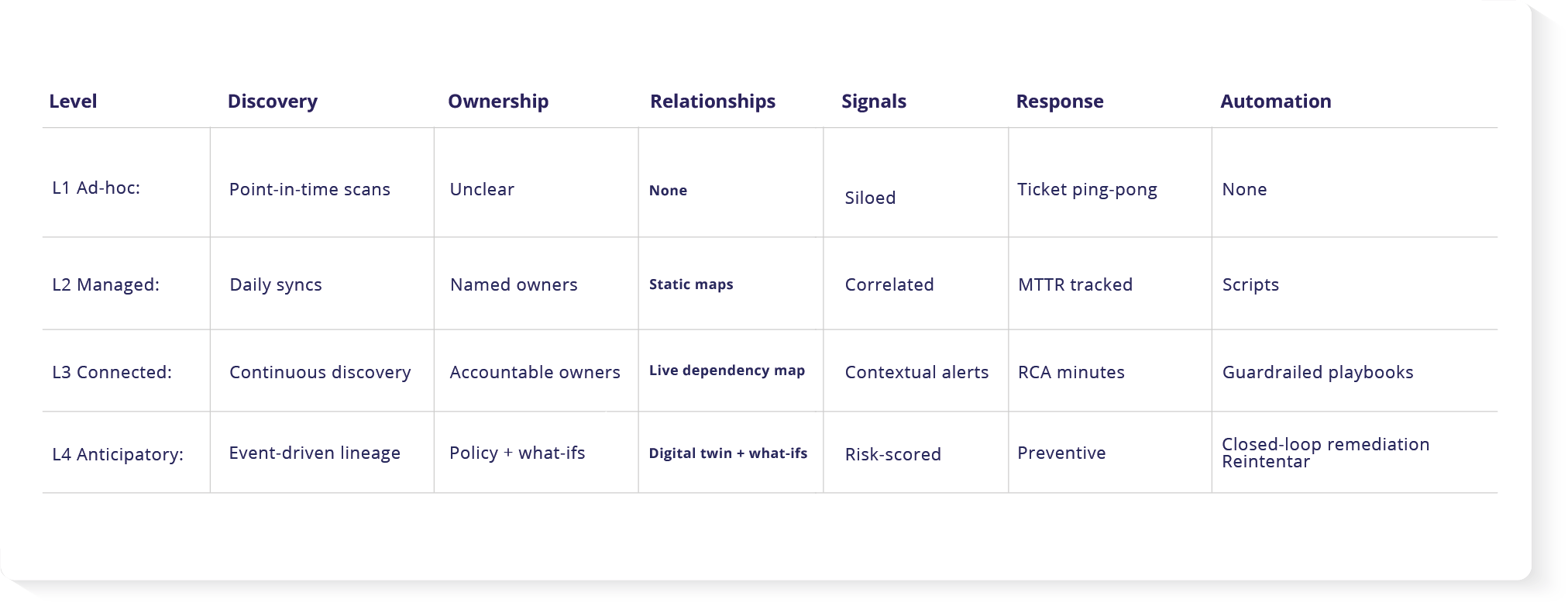 | Level | Discovery | Ownership | Relationships | Signals | Response | Automation |
|---|---|---|---|---|---|---|
| L1 Ad-hoc: | Point-in-time scans | Unclear | None | Siloed | Ticket ping-pong | None |
| L2 Managed: | Daily syncs | Named owners | Static maps | Correlated | MTTR tracked | Scripts |
| L3 Connected: | Continuous discovery | Accountable owners | Live dependency map | Contextual alerts | RCA minutes | Guardrailed playbooks |
| L4 Anticipatory: | Event-driven lineage | Policy + what-ifs | Digital twin + what-ifs | Risk-scored | Preventive | Closed-loop remediation Reintentar |